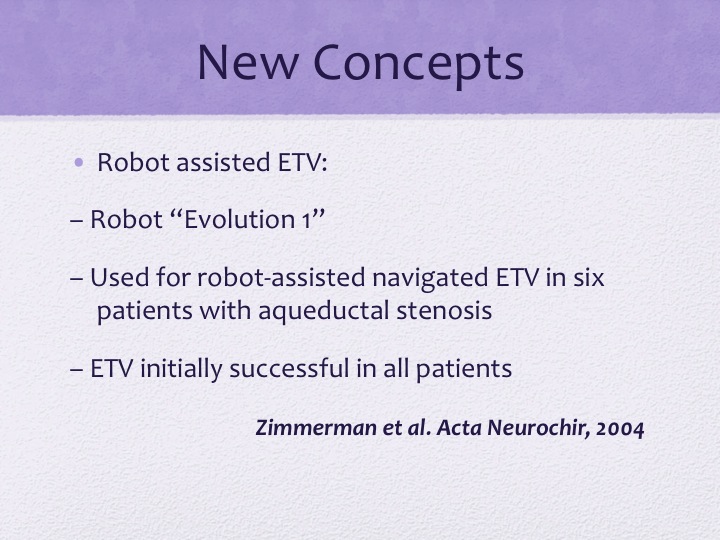 New Concepts

• Robot assisted ETV:

– Robot “Evolution 1”

– Used for robot-assisted navigated ETV in six patients with aqueductal stenosis

– ETV initially successful in all patients

Zimmerman et al. Acta Neurochir, 2004